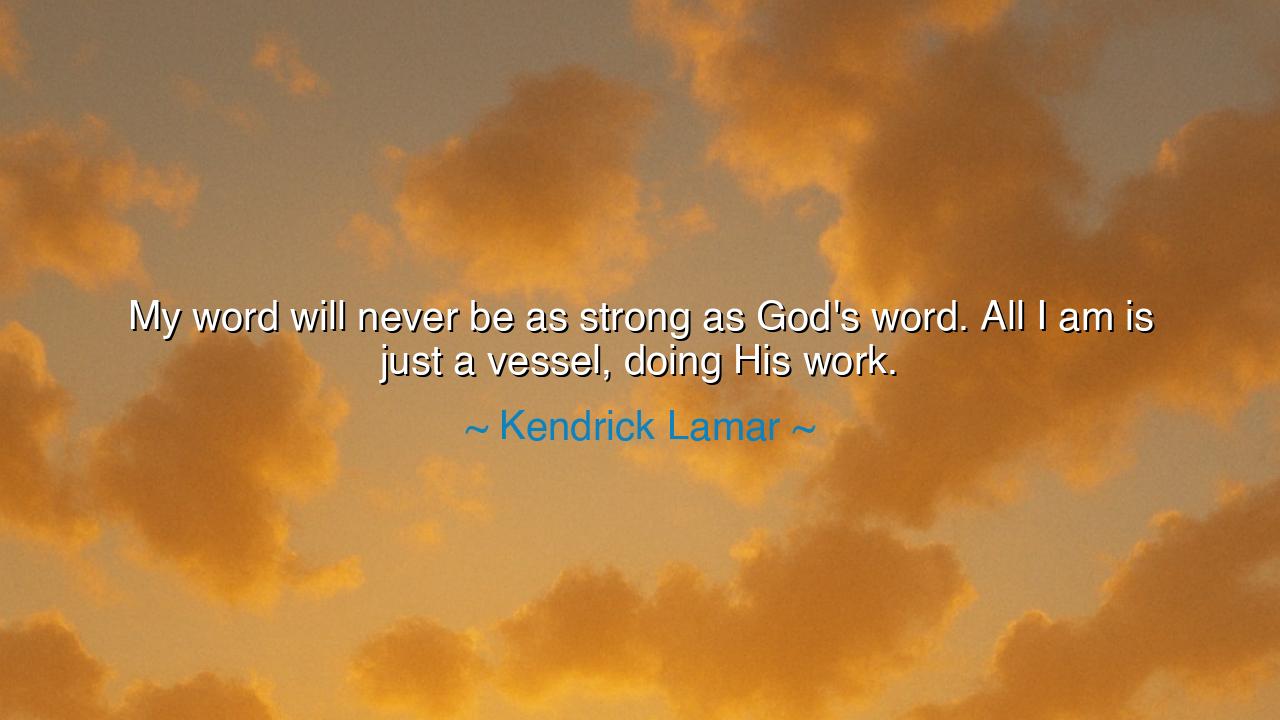 My word will never be as strong as God's word. All I am is just a vessel, doing His work.

~ Kendrick Lamar ~